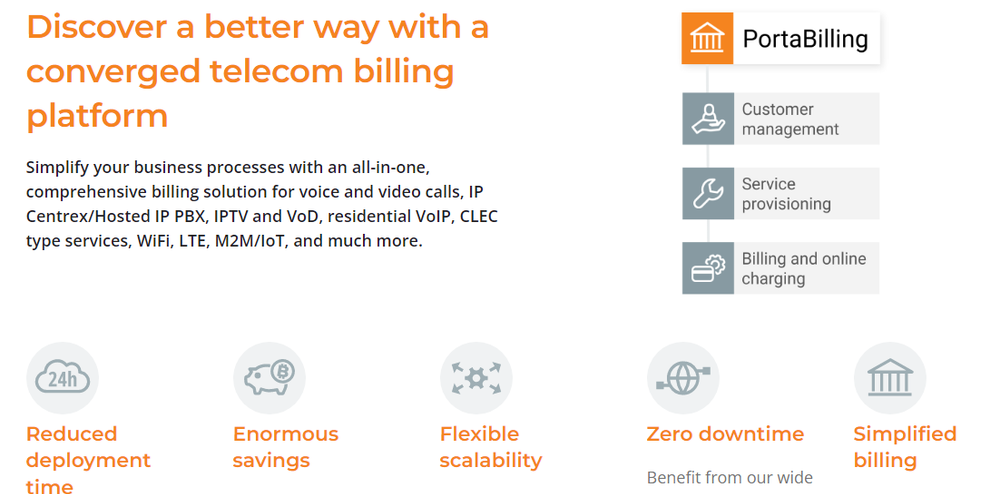 Discover a better way with a converged telecom billing platform

Simplify your business processes with an all-in-one, comprehensive billing solution for voice and video calls, IP Centrex/Hosted IP PBX, IPTV and VoD, residential VoIP, CLEC type services, WiFi, LTE, M2M/IoT, and much more.

PortaBilling

Customer management

Service provisioning

Billing and online charging

24h

Reduced deployment time

Enormous savings

Flexible scalability

Zero downtime

Benefit from our wide

Simplified billing